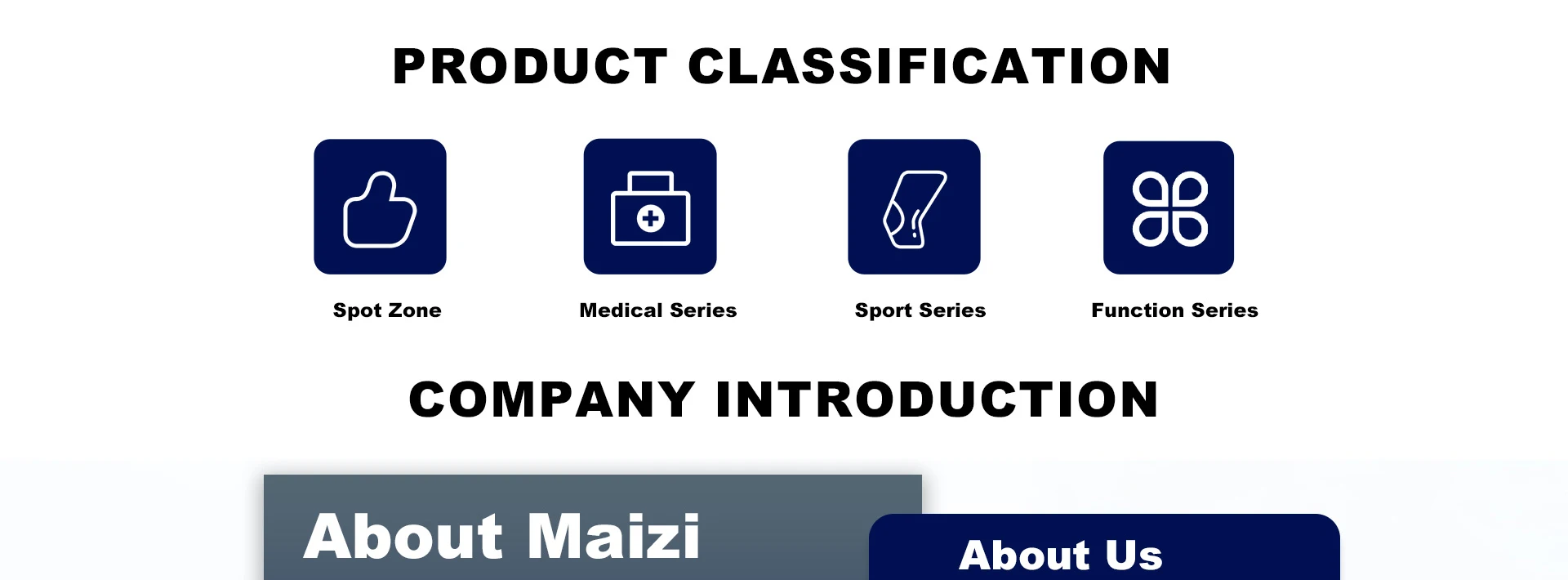 PRODUCT CLASSIFICATION

Spot Zone

Medical Series

Sport Series

Function Series

COMPANY INTRODUCTION

About Maizi

About Us